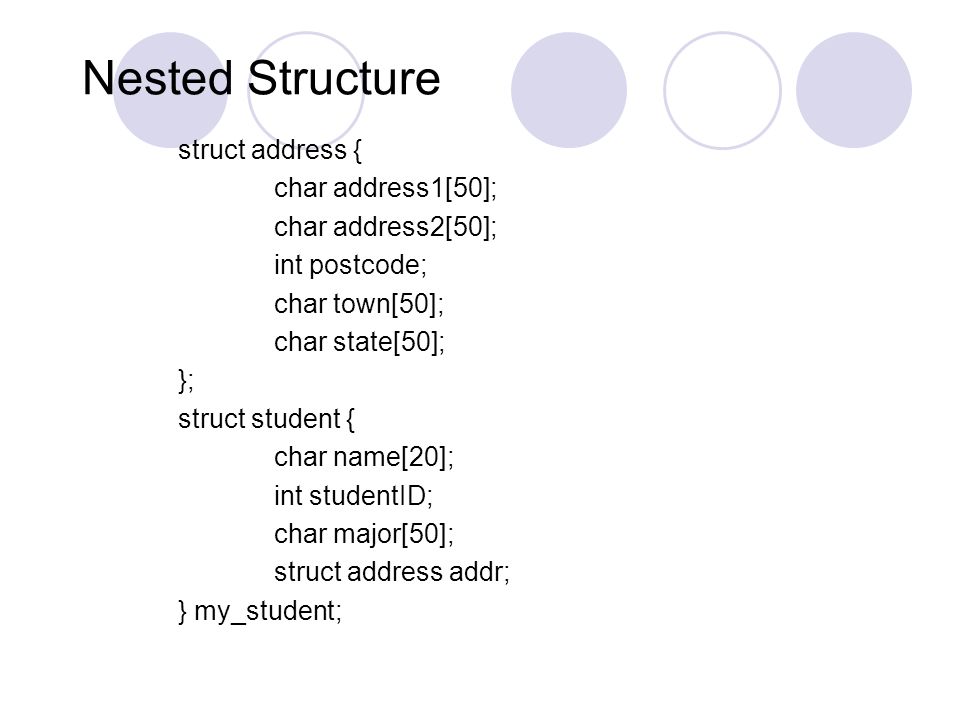 Nested Structure

struct address {
char address1[50];
char address2[50];
int postcode;
char town[50];
char state[50];
};
struct student {
char name[20];
int studentID;
char major[50];
struct address addr;
} my_student;